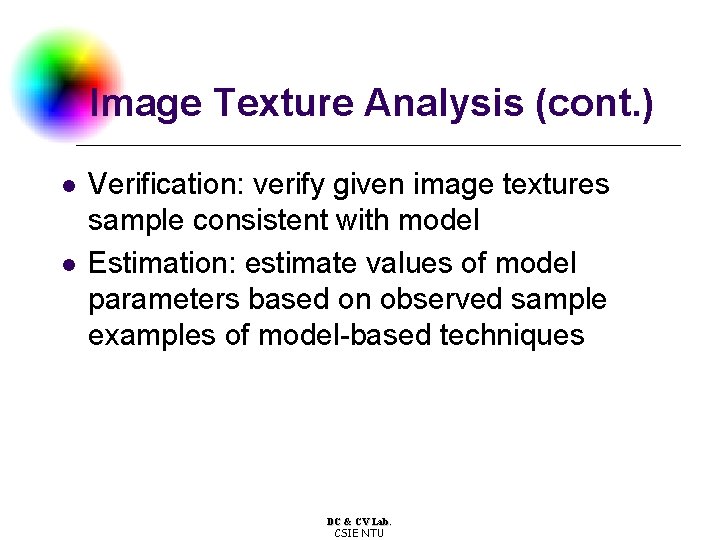 Image Texture Analysis (cont.)

- Verification: verify given image textures sample consistent with model
- Estimation: estimate values of model parameters based on observed sample examples of model-based techniques

DC & CV Lab.
CSIE NTU